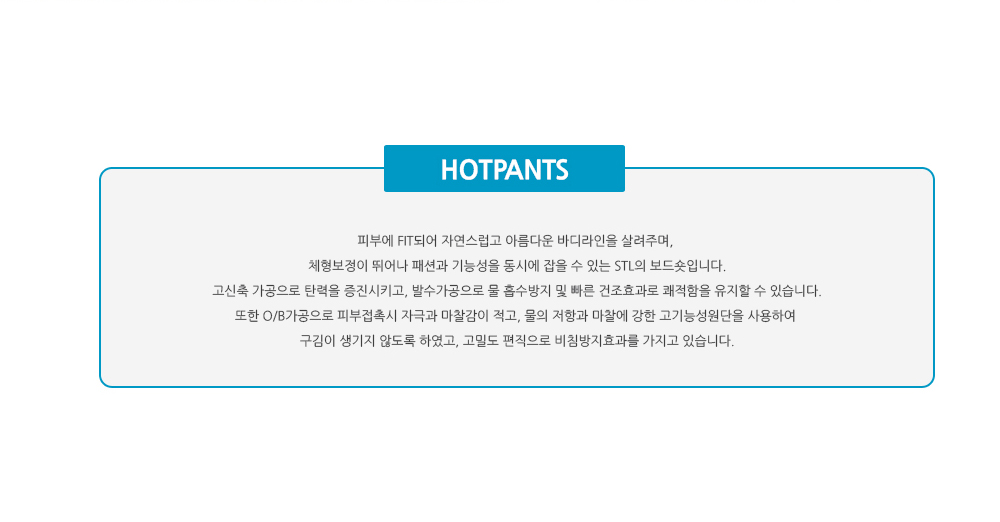 HOTPANTS

피부에 FIT되어 자연스럽고 아름다운 바디라인을 살려주며,
체형보정이 뛰어나 패션과 기능성을 동시에 잡을 수 있는 STL의 보드숏입니다.
고신축 가공으로 탄력을 증진시키고, 발수가공으로 물 흡수방지 및 빠른 건조효과로 쾌적함을 유지할 수 있습니다.
또한 O/B가공으로 피부접촉시 자극과 마찰감이 적고, 물의 저항과 마찰에 강한 고기능성원단을 사용하여
구김이 생기지 않도록 하였고, 고밀도 편직으로 비침방지효과를 가지고 있습니다.